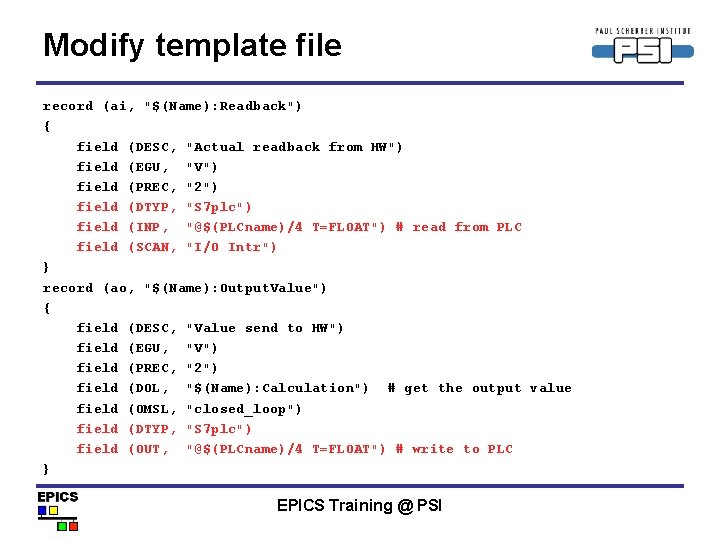 Modify template file

PAUL SCHERRER INSTITUT
PSI

record (ai, "$(Name):Readback")
{
    field (DESC, "Actual readback from HW")
    field (EGU,  "V")
    field (PREC, "2")
    field (DTYP, "S7plc")
    field (INP,  "@$(PLCname)/4 T=FLOAT") # read from PLC
    field (SCAN, "I/O Intr")
}
record (ao, "$(Name):OutputValue")
{
    field (DESC, "Value send to HW")
    field (EGU,  "V")
    field (PREC, "2")
    field (DOL,  "$(Name):Calculation")  # get the output value
    field (OMSL, "closed_loop")
    field (DTYP, "S7plc")
    field (OUT,  "@$(PLCname)/4 T=FLOAT") # write to PLC
}

EPICS

EPICS Training @ PSI